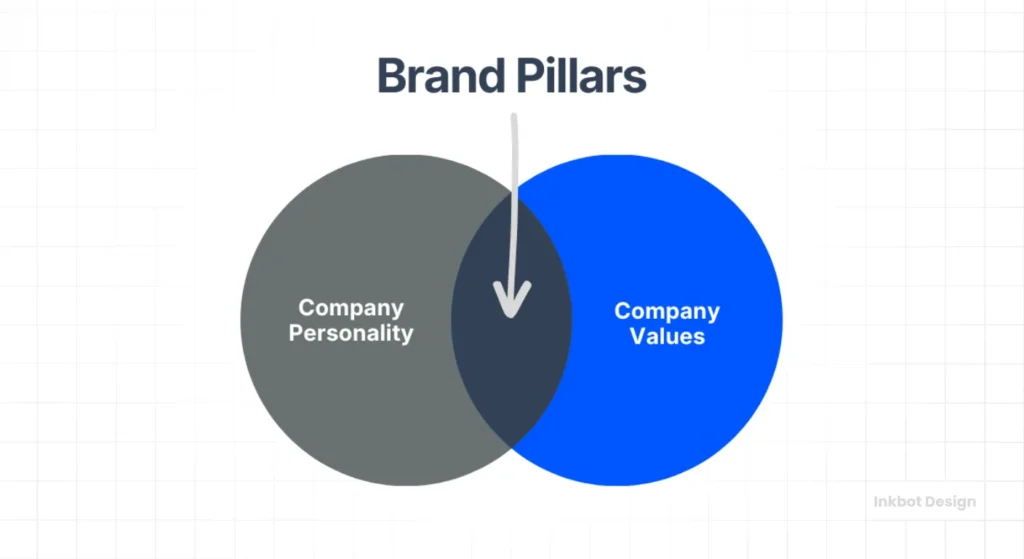 Brand Pillars

Company Personality

Company Values

Inkbot Design